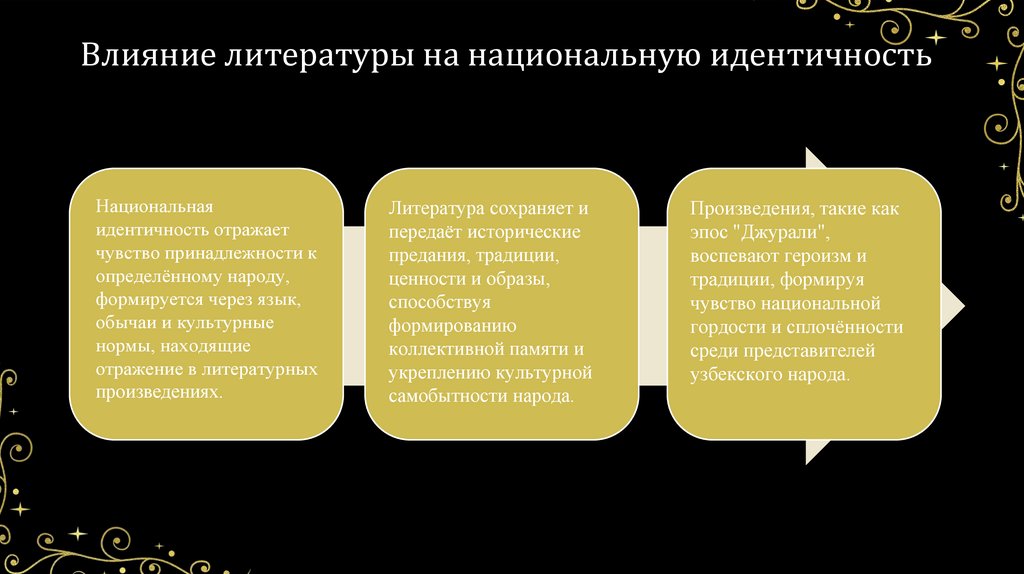 Влияние литературы на национальную идентичность

Национальная идентичность отражает чувство принадлежности к определённому народу, формируется через язык, обычаи и культурные нормы, находящие отражение в литературных произведениях.

Литература сохраняет и передаёт исторические предания, традиции, ценности и образы, способствуя формированию коллективной памяти и укреплению культурной самобытности народа.

Произведения, такие как эпос "Джурали", воспевают героизм и традиции, формируя чувство национальной гордости и сплочённости среди представителей узбекского народа.